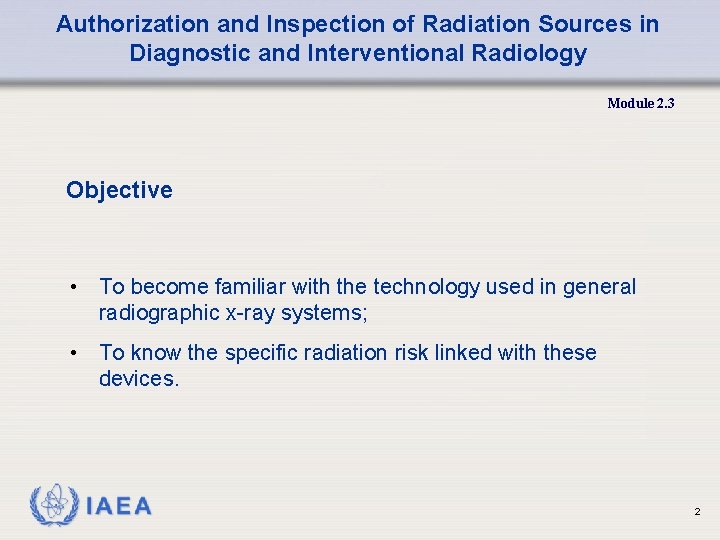 Authorization and Inspection of Radiation Sources in Diagnostic and Interventional Radiology

Module 2.3

Objective

• To become familiar with the technology used in general radiographic x-ray systems;

• To know the specific radiation risk linked with these devices.

IAEA

2